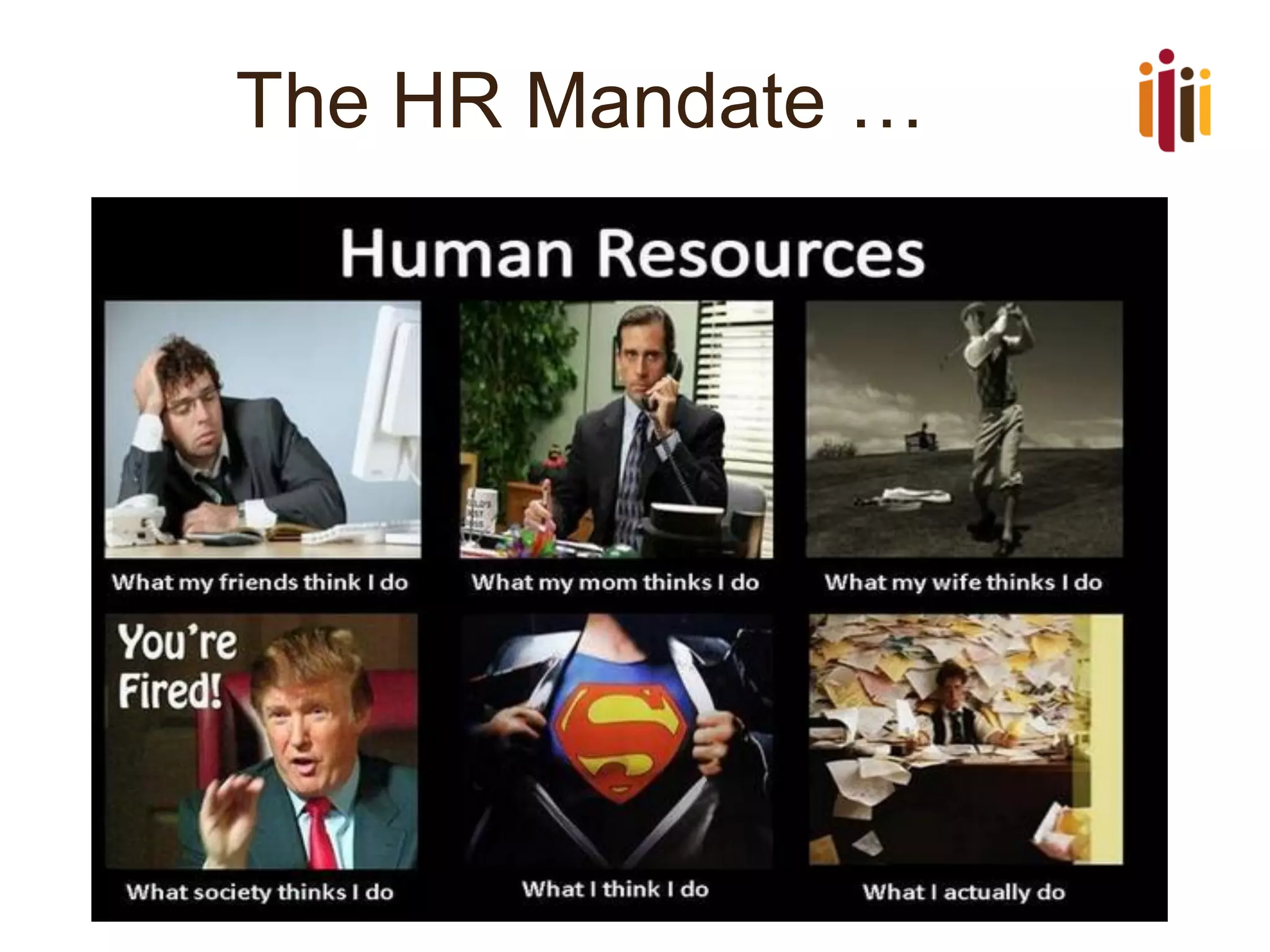 The HR Mandate …

Human Resources

What my friends think I do

What my mom thinks I do

What my wife thinks I do

You're Fired!

What society thinks I do

What I think I do

What I actually do